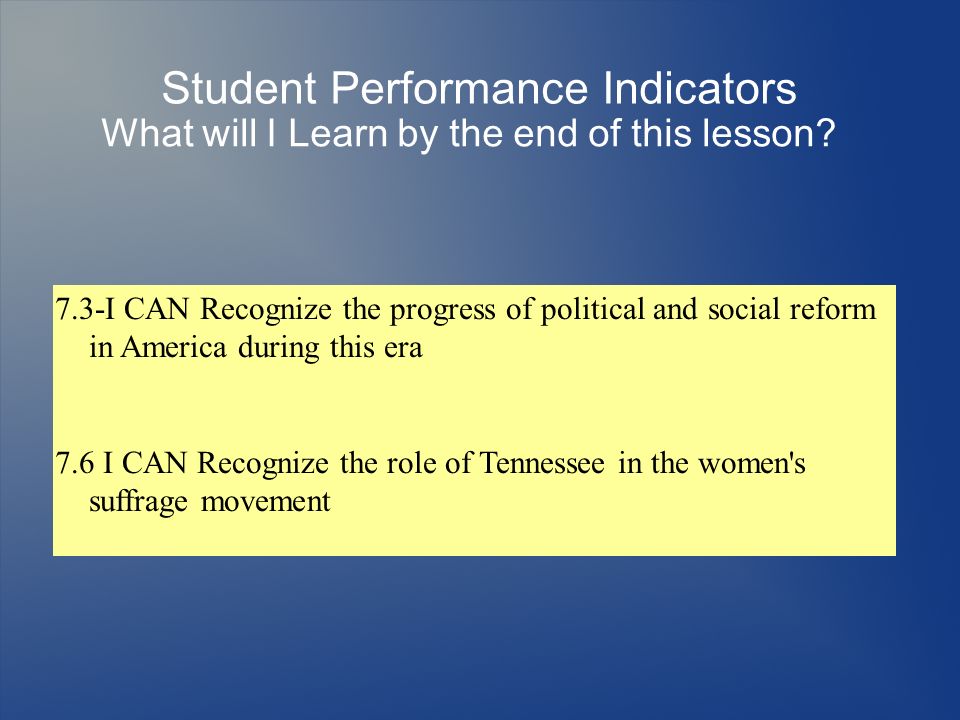 Student Performance Indicators
What will I Learn by the end of this lesson?

7.3-I CAN Recognize the progress of political and social reform in America during this era

7.6 I CAN Recognize the role of Tennessee in the women's suffrage movement